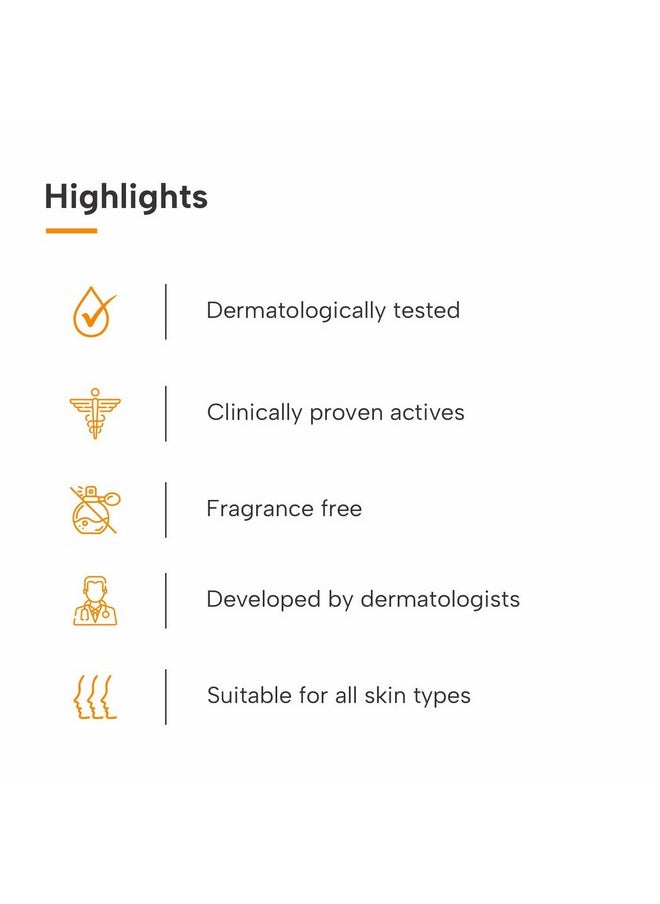 Highlights

Dermatologically tested

Clinically proven actives

Fragrance free

Developed by dermatologists

Suitable for all skin types